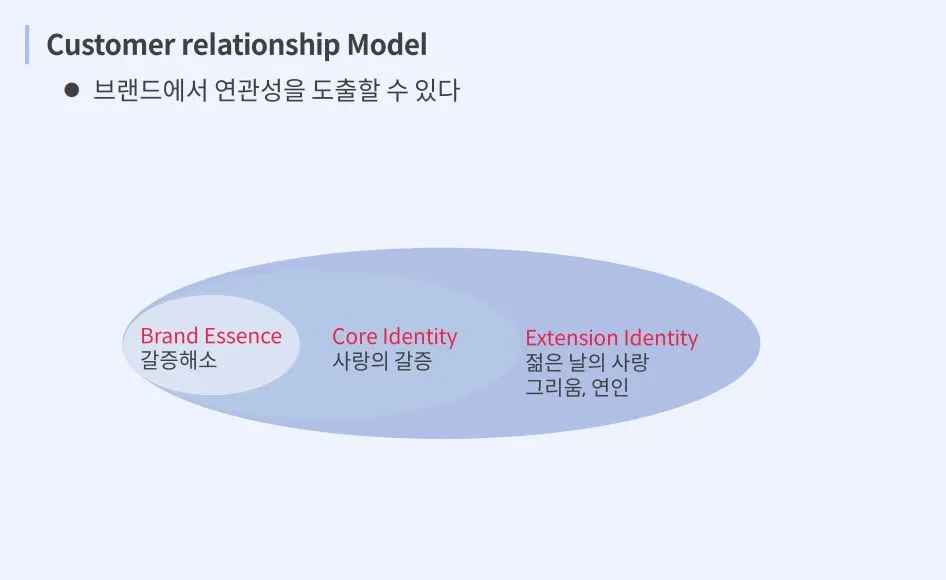 Customer relationship Model

● 브랜드에서 연관성을 도출할 수 있다

Brand Essence
갈증해소

Core Identity
사랑의 갈증

Extension Identity
젊은 날의 사랑
그리움, 연인